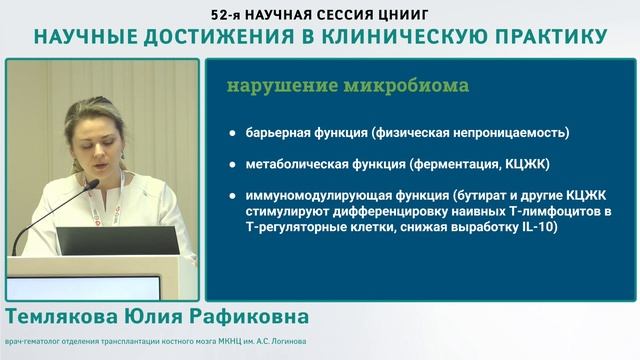 52-я НАУЧНАЯ СЕССИЯ ЦНИИГ
НАУЧНЫЕ ДОСТИЖЕНИЯ В КЛИНИЧЕСКУЮ ПРАКТИКУ

нарушение микробиома

● барьерная функция (физическая непроницаемость)

● метаболическая функция (ферментация, КЦЖК)

● иммуномодулирующая функция (бутират и другие КЦЖК стимулируют дифференцировку наивных Т-лимфоцитов в Т-регуляторные клетки, снижая выработку IL-10)

Темлякова Юлия Рафиковна

врач-гематолог отделения трансплантации костного мозга МКНЦ им. А.С. Логинова